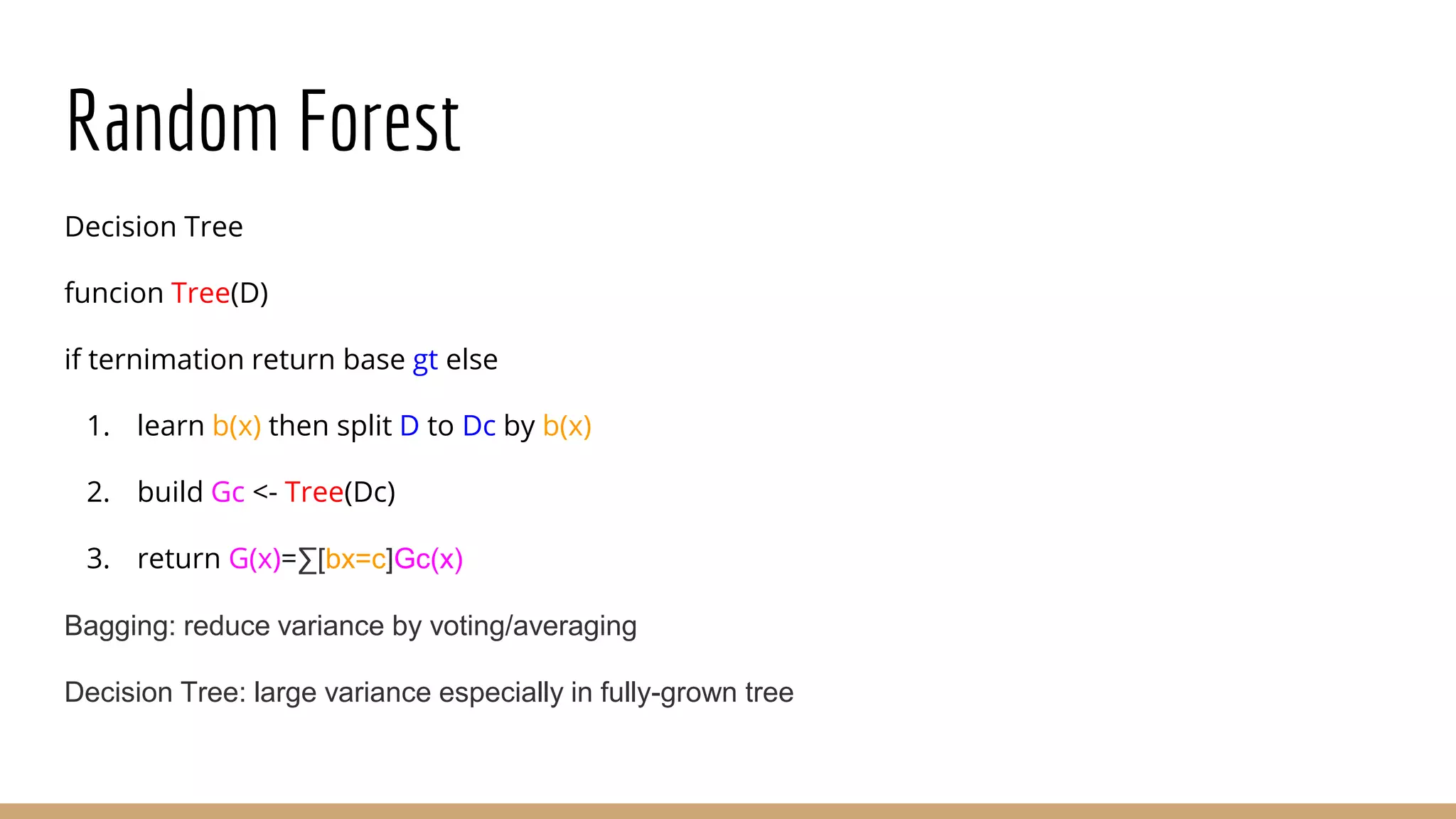 Random Forest

Decision Tree

funcion Tree(D)

if ternimation return base gt else

1. learn b(x) then split D to Dc by b(x)

2. build Gc <- Tree(Dc)

3. return G(x)=∑[bx=c]Gc(x)

Bagging: reduce variance by voting/averaging

Decision Tree: large variance especially in fully-grown tree